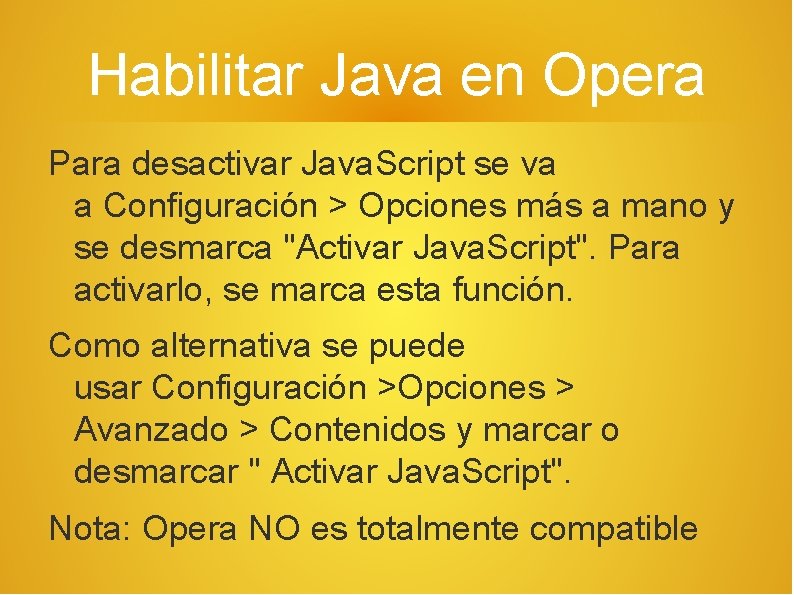 Habilitar Java en Opera

Para desactivar JavaScript se va a Configuración > Opciones más a mano y se desmarca "Activar JavaScript". Para activarlo, se marca esta función.

Como alternativa se puede usar Configuración >Opciones > Avanzado > Contenidos y marcar o desmarcar " Activar JavaScript".

Nota: Opera NO es totalmente compatible